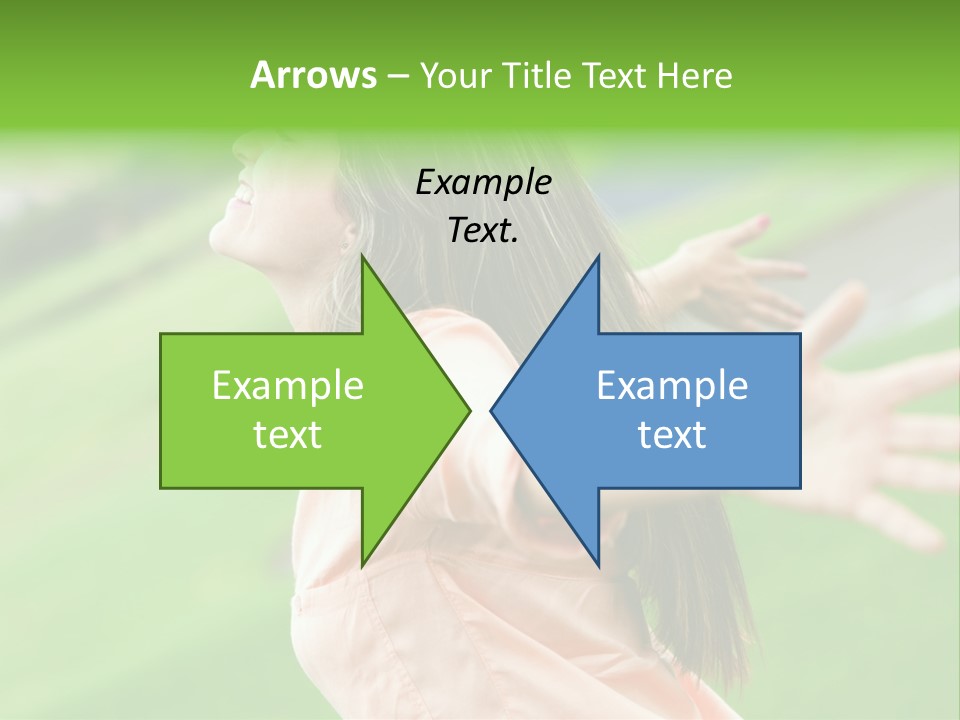 Arrows – Your Title Text Here

Example Text.

Example text

Example text